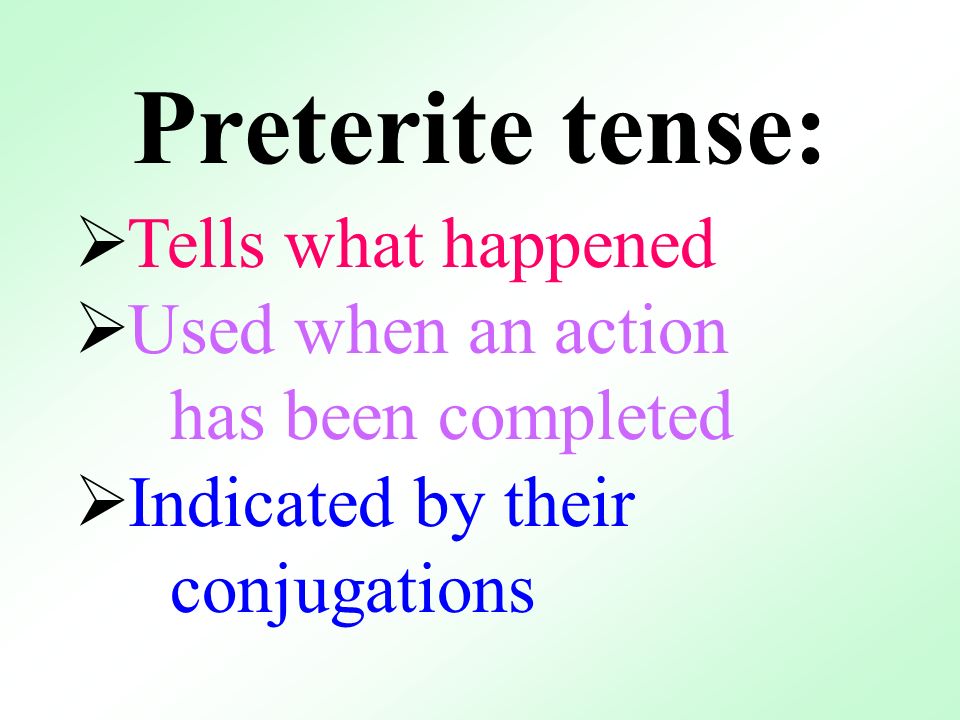 Preterite tense:

➢Tells what happened

➢Used when an action has been completed

➢Indicated by their conjugations